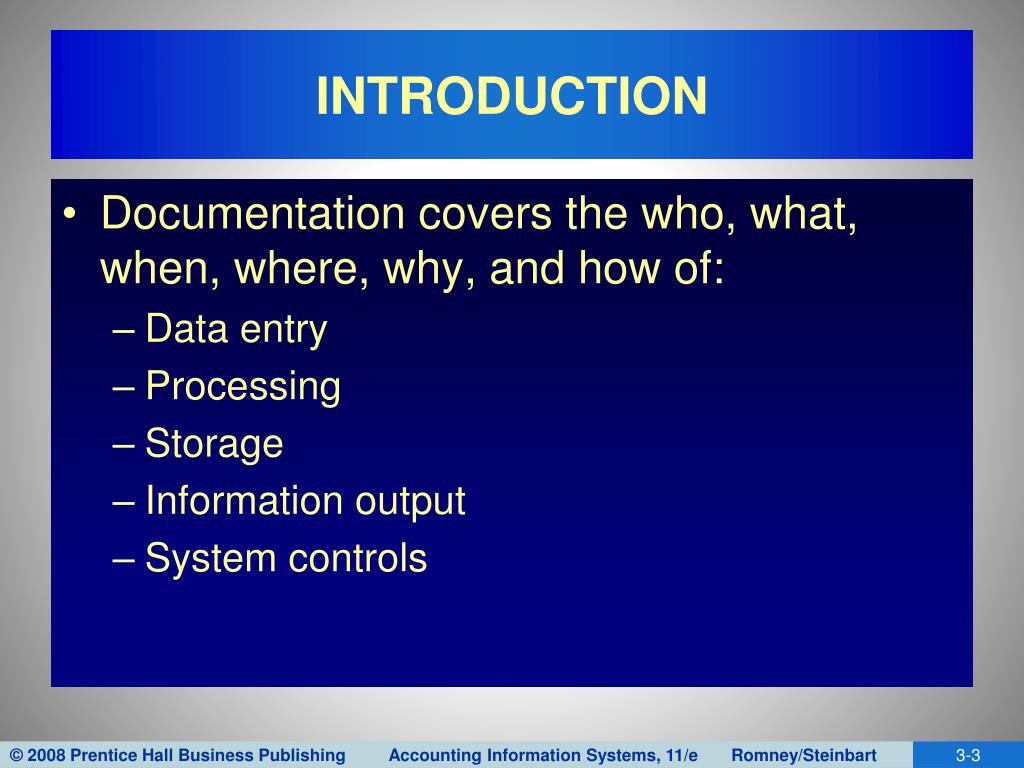 INTRODUCTION

• Documentation covers the who, what, when, where, why, and how of:
– Data entry
– Processing
– Storage
– Information output
– System controls

© 2008 Prentice Hall Business Publishing Accounting Information Systems, 11/e Romney/Steinbart 3-3